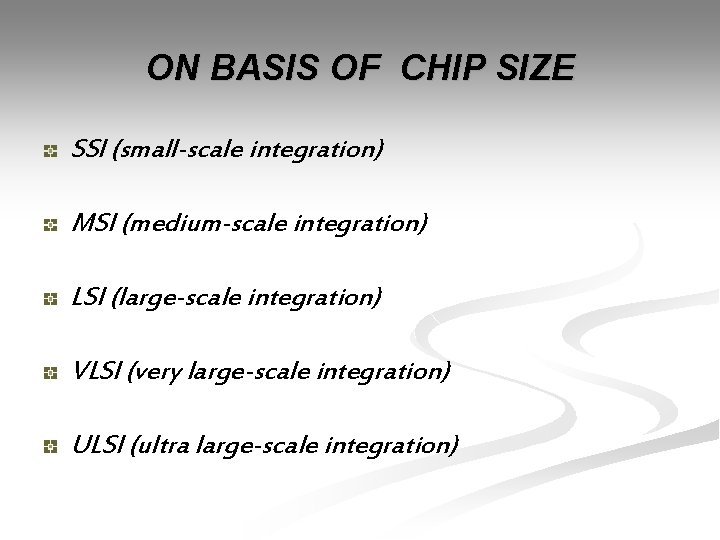 ON BASIS OF CHIP SIZE

SSI (small-scale integration)

MSI (medium-scale integration)

LSI (large-scale integration)

VLSI (very large-scale integration)

ULSI (ultra large-scale integration)